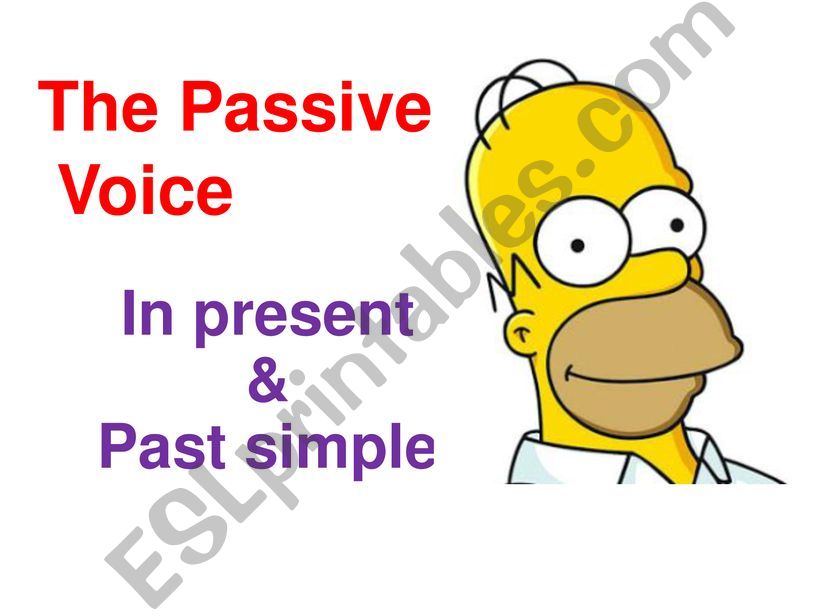 The Passive Voice

In present
&
Past simple

ESLprintables.com